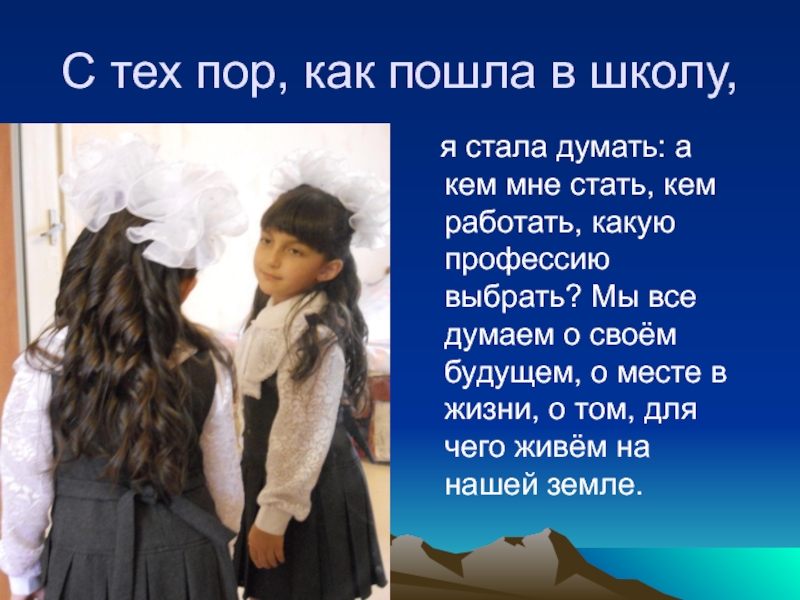 С тех пор, как пошла в школу,

я стала думать: а кем мне стать, кем работать, какую профессию выбрать? Мы все думаем о своём будущем, о месте в жизни, о том, для чего живём на нашей земле.